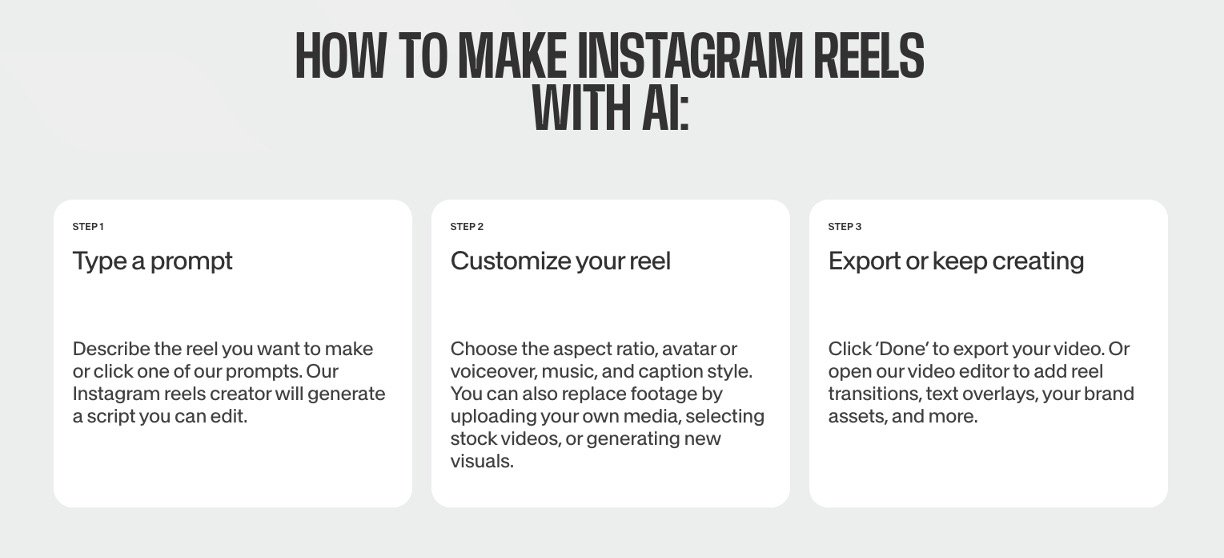 HOW TO MAKE INSTAGRAM REELS WITH AI:

STEP 1

Type a prompt

Describe the reel you want to make or click one of our prompts. Our Instagram reels creator will generate a script you can edit.

STEP 2

Customize your reel

Choose the aspect ratio, avatar or voiceover, music, and caption style. You can also replace footage by uploading your own media, selecting stock videos, or generating new visuals.

STEP 3

Export or keep creating

Click 'Done' to export your video. Or open our video editor to add reel transitions, text overlays, your brand assets, and more.